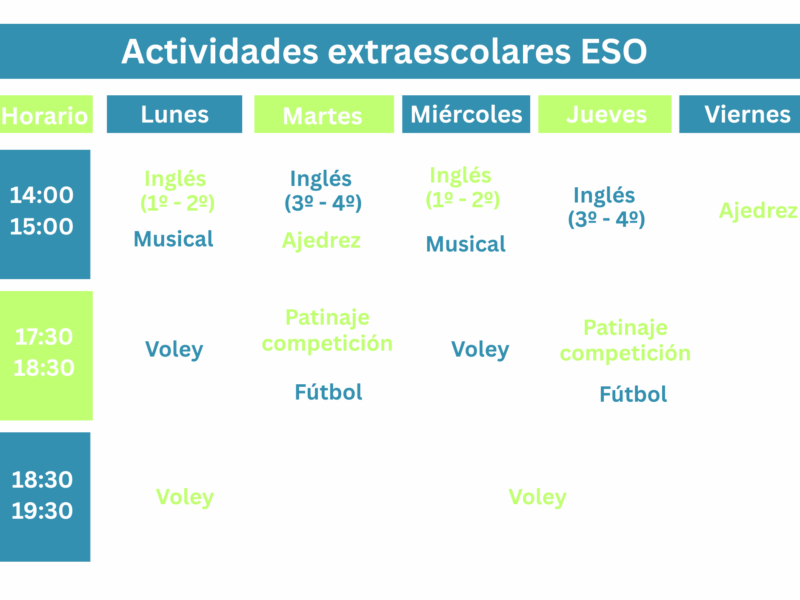 Actividades extraescolares ESO

| Horario | Lunes | Martes | Miércoles | Jueves | Viernes |
|---|---|---|---|---|---|
| 14:00 15:00 | Inglés (1º - 2º) Musical | Inglés (3º - 4º) Ajedrez | Inglés (1º - 2º) Musical | Inglés (3º - 4º) | Ajedrez |
| 17:30 18:30 | Voley | Patinaje competición Fútbol | Voley | Patinaje competición Fútbol | |
| 18:30 19:30 | Voley | | Voley | | |